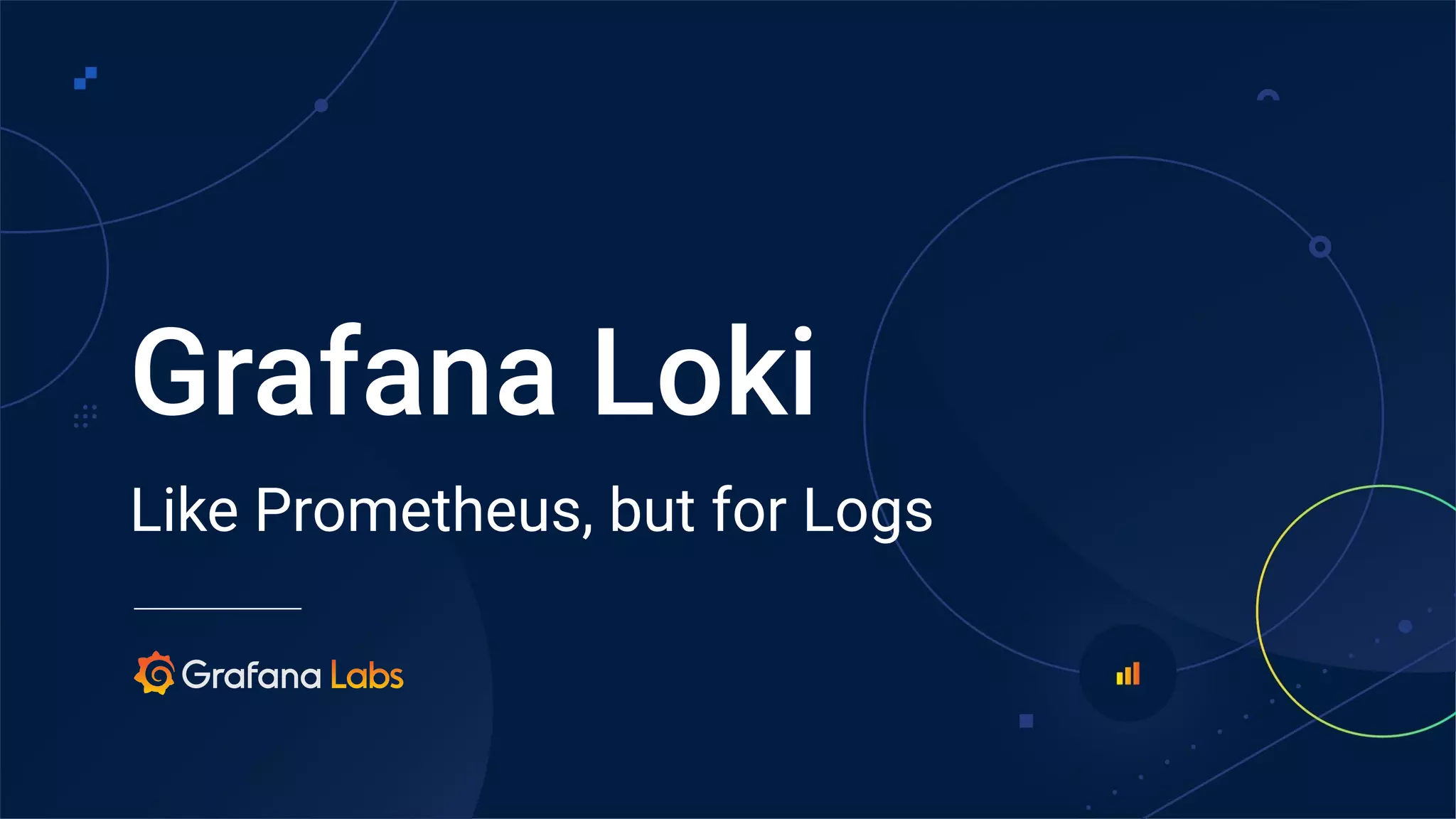 Grafana Loki

Like Prometheus, but for Logs

Grafana Labs